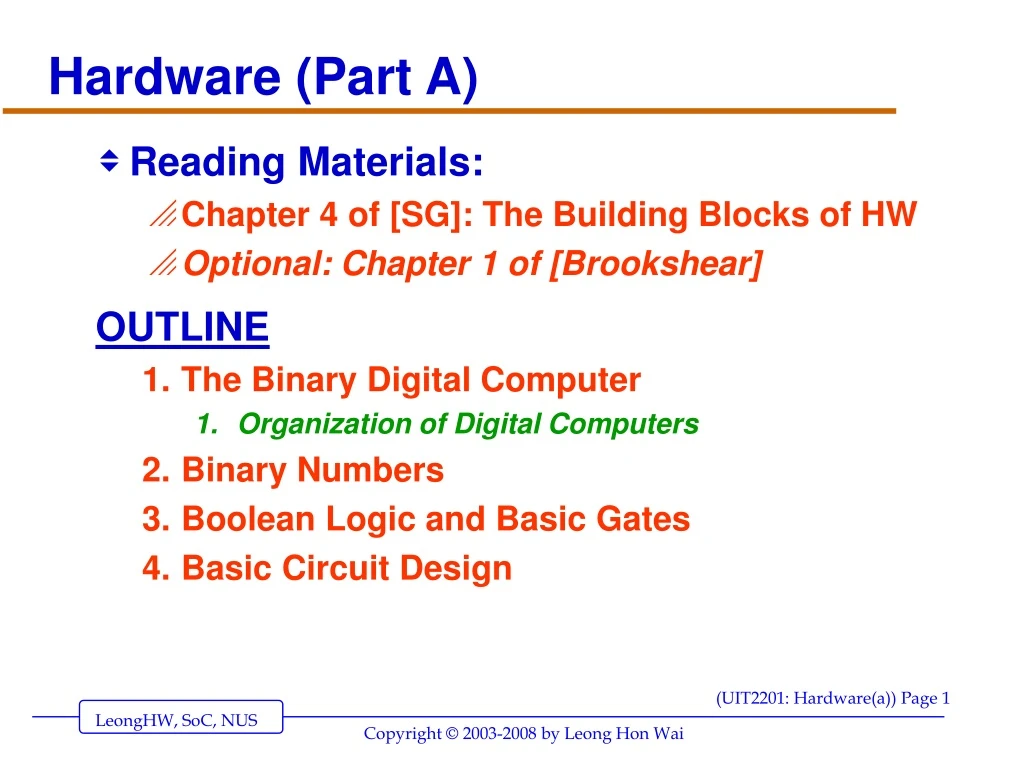 Hardware (Part A)

Reading Materials:

Chapter 4 of [SG]: The Building Blocks of HW

Optional: Chapter 1 of [Brookshear]

OUTLINE

1. The Binary Digital Computer

1. Organization of Digital Computers

2. Binary Numbers

3. Boolean Logic and Basic Gates

4. Basic Circuit Design

(UIT2201: Hardware(a)) Page 1

LeongHW, SoC, NUS

Copyright © 2003-2008 by Leong Hon Wai